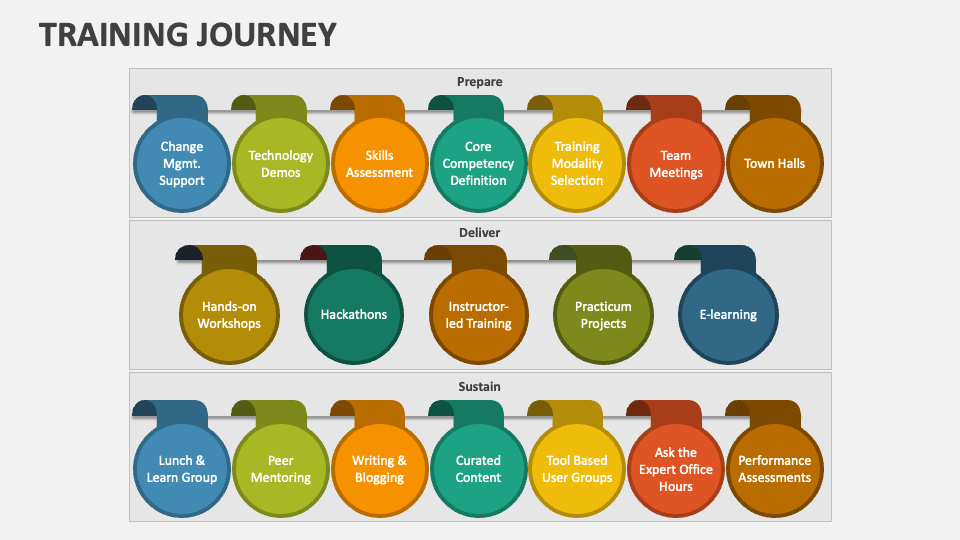 TRAINING JOURNEY

Prepare

Change Mgmt. Support

Technology Demos

Skills Assessment

Core Competency Definition

Training Modality Selection

Team Meetings

Town Halls

Deliver

Hands-on Workshops

Hackathons

Instructor-led Training

Practicum Projects

E-learning

Sustain

Lunch & Learn Group

Peer Mentoring

Writing & Blogging

Curated Content

Tool Based User Groups

Ask the Expert Office Hours

Performance Assessments